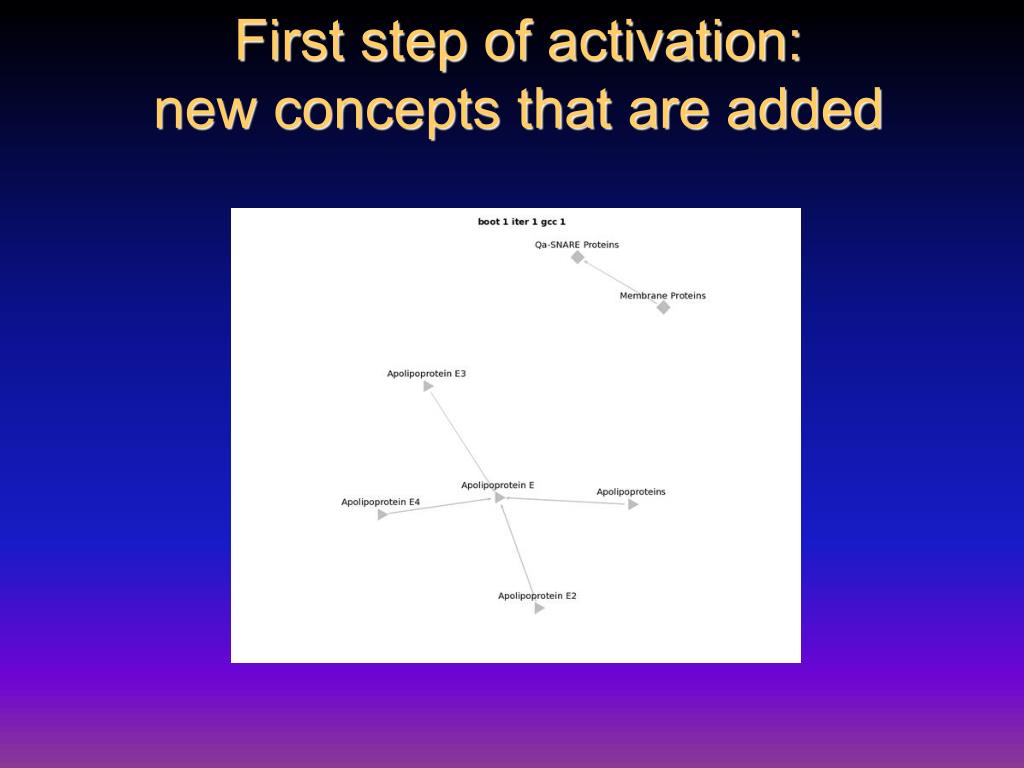 First step of activation:
new concepts that are added

boot 1 iter 1 gcc 1

Qa-SNARE Proteins

Membrane Proteins

Apolipoprotein E3

Apolipoprotein E

Apolipoprotein E4

Apolipoproteins

Apolipoprotein E2